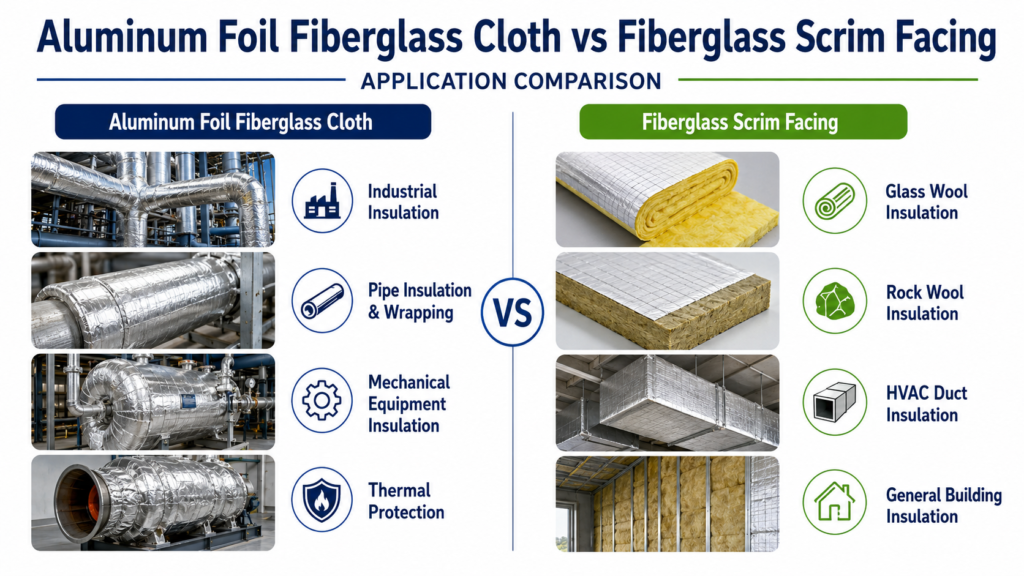 Aluminum Foil Fiberglass Cloth vs Fiberglass Scrim Facing

APPLICATION COMPARISON

Aluminum Foil Fiberglass Cloth

Industrial Insulation

Pipe Insulation & Wrapping

Mechanical Equipment Insulation

Thermal Protection

VS

Fiberglass Scrim Facing

Glass Wool Insulation

Rock Wool Insulation

HVAC Duct Insulation

General Building Insulation